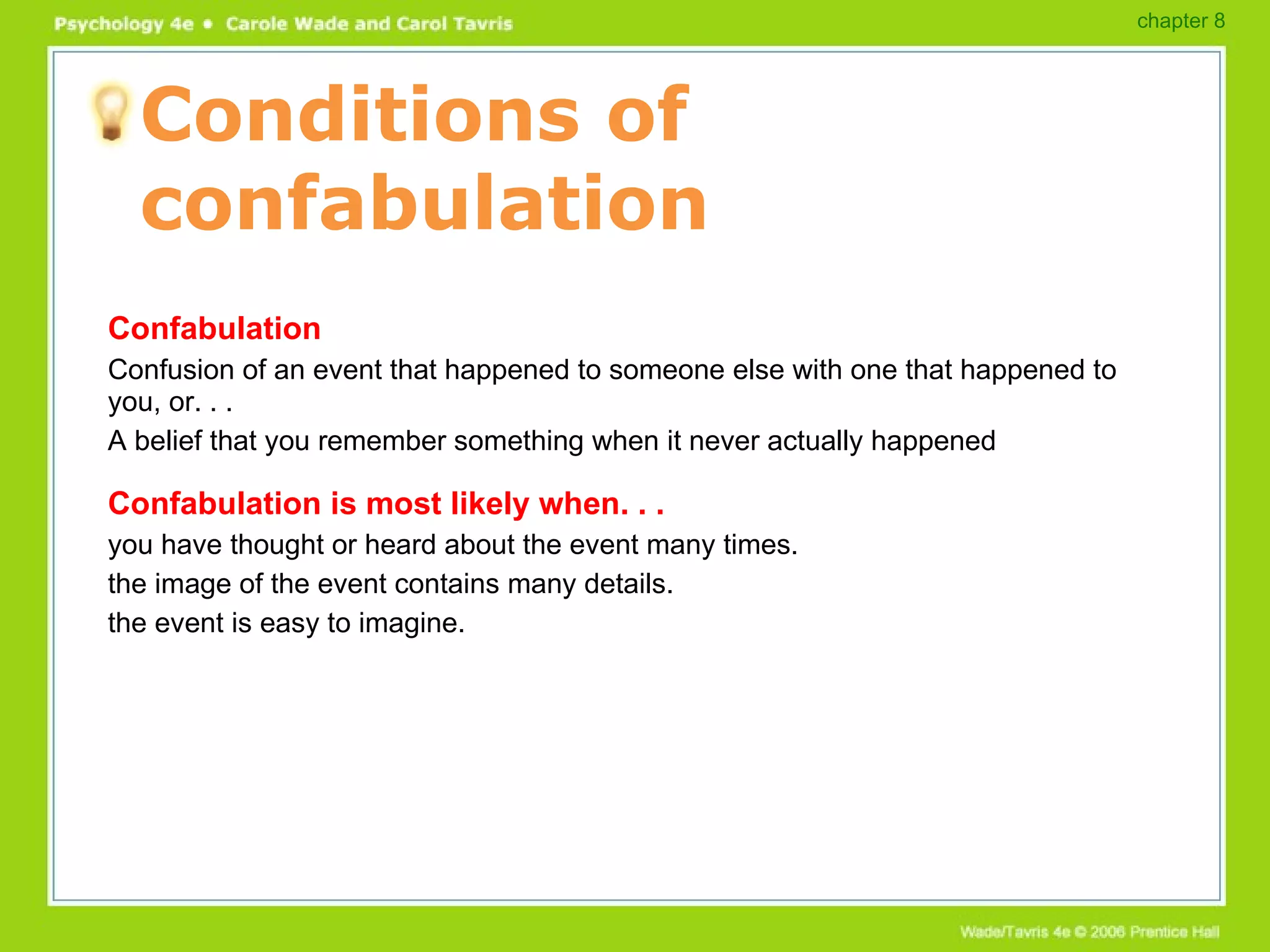 Psychology 4e • Carole Wade and Carol Tavris

chapter 8

Conditions of confabulation

Confabulation

Confusion of an event that happened to someone else with one that happened to you, or. . .

A belief that you remember something when it never actually happened

Confabulation is most likely when. . .

you have thought or heard about the event many times.

the image of the event contains many details.

the event is easy to imagine.

Wade/Tavris 4e © 2006 Prentice Hall